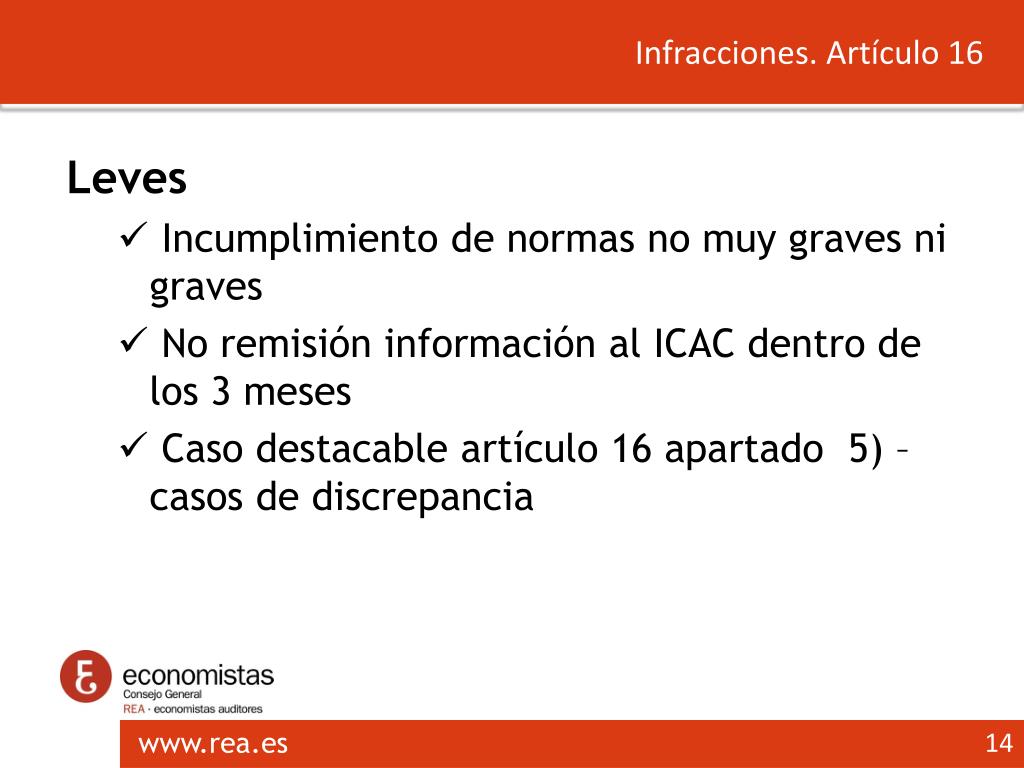 Infracciones. Artículo 16

Leves

✓ Incumplimiento de normas no muy graves ni graves

✓ No remisión información al ICAC dentro de los 3 meses

✓ Caso destacable artículo 16 apartado 5) – casos de discrepancia

economistas
Consejo General
REA · economistas auditores

www.rea.es

14